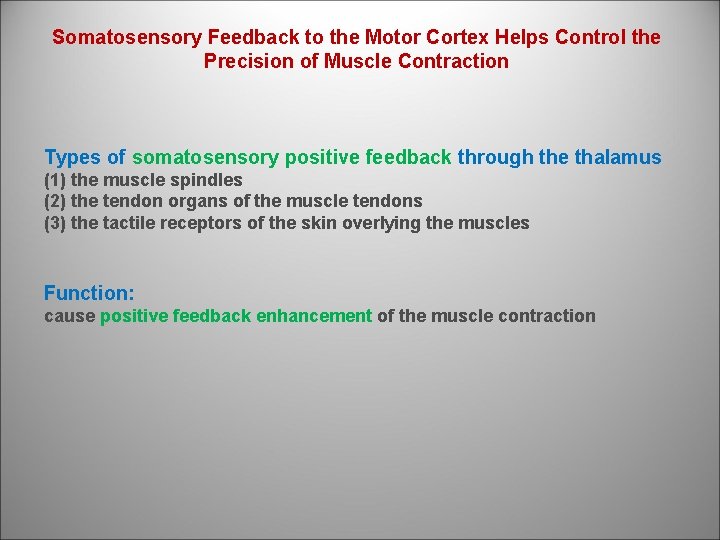 Somatosensory Feedback to the Motor Cortex Helps Control the Precision of Muscle Contraction

Types of somatosensory positive feedback through the thalamus
(1) the muscle spindles
(2) the tendon organs of the muscle tendons
(3) the tactile receptors of the skin overlying the muscles

Function:
cause positive feedback enhancement of the muscle contraction